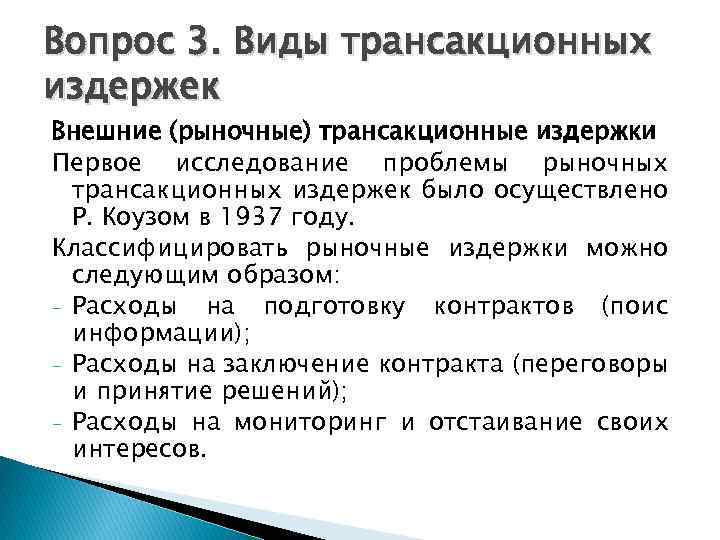 Вопрос 3. Виды трансакционных издержек

Внешние (рыночные) трансакционные издержки

Первое исследование проблемы рыночных трансакционных издержек было осуществлено Р. Коузом в 1937 году.

Классифицировать рыночные издержки можно следующим образом:

- Расходы на подготовку контрактов (поис информации);
- Расходы на заключение контракта (переговоры и принятие решений);
- Расходы на мониторинг и отстаивание своих интересов.